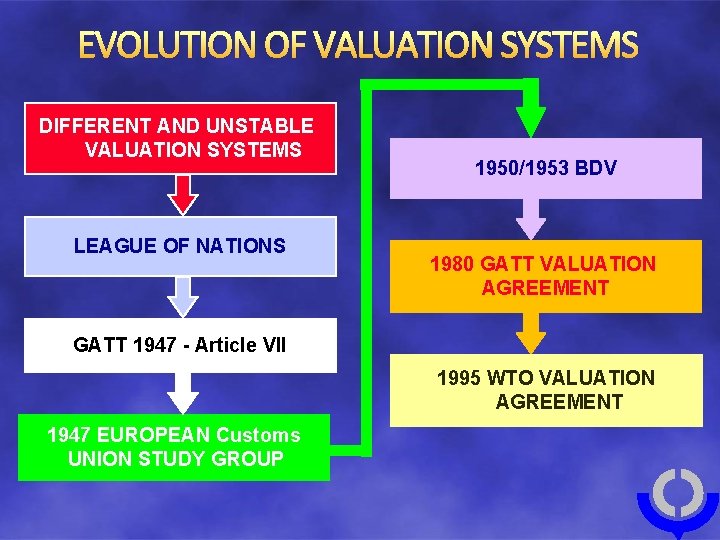 EVOLUTION OF VALUATION SYSTEMS

DIFFERENT AND UNSTABLE VALUATION SYSTEMS

LEAGUE OF NATIONS

GATT 1947 - Article VII

1947 EUROPEAN Customs UNION STUDY GROUP

1950/1953 BDV

1980 GATT VALUATION AGREEMENT

1995 WTO VALUATION AGREEMENT